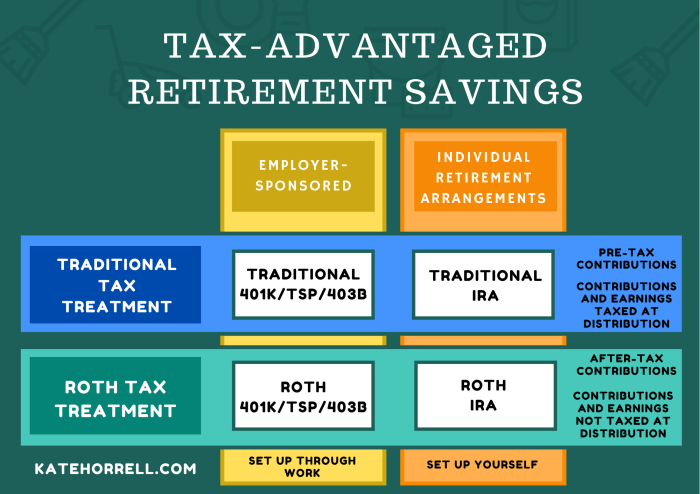 TAX-ADVANTAGED RETIREMENT SAVINGS

EMPLOYER-SPONSORED

INDIVIDUAL RETIREMENT ARRANGEMENTS

TRADITIONAL TAX TREATMENT

TRADITIONAL 401K/TSP/403B

TRADITIONAL IRA

PRE-TAX CONTRIBUTIONS

CONTRIBUTIONS AND EARNINGS TAXED AT DISTRIBUTION

ROTH TAX TREATMENT

ROTH 401K/TSP/403B

ROTH IRA

AFTER-TAX CONTRIBUTIONS

CONTRIBUTIONS AND EARNINGS NOT TAXED AT DISTRIBUTION

KATEHORRELL.COM

SET UP THROUGH WORK

SET UP YOURSELF